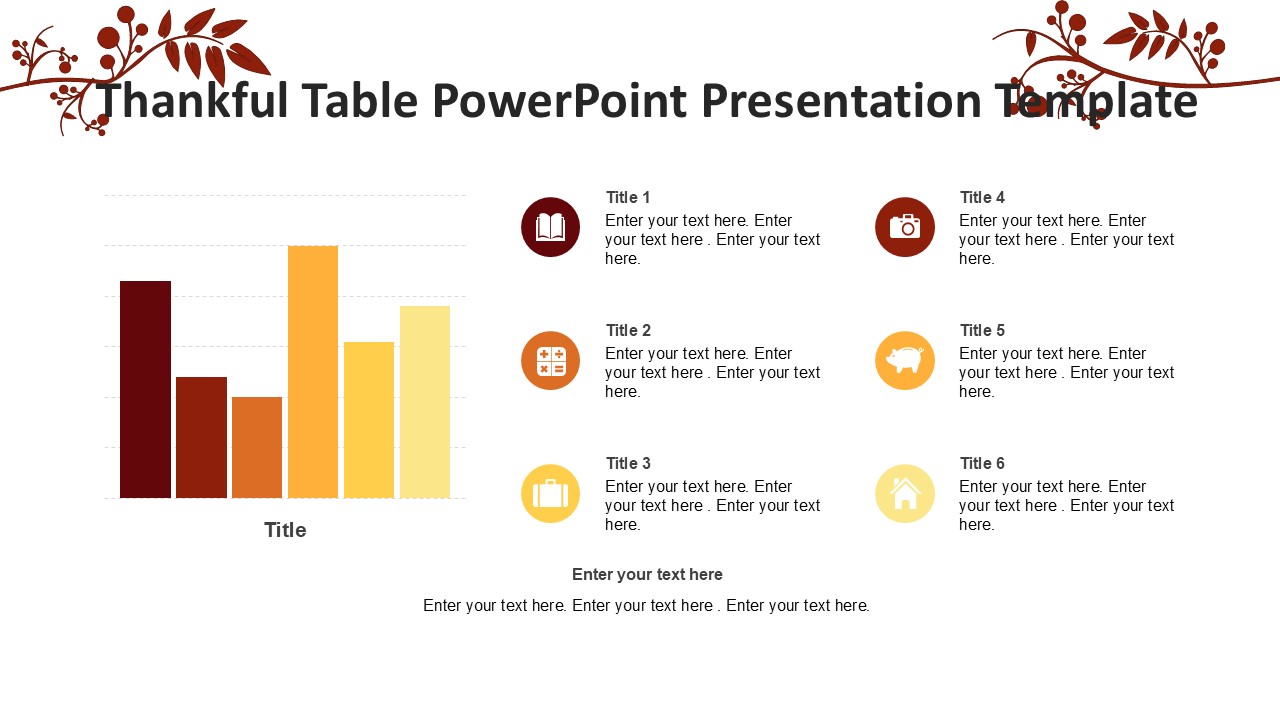 Thankful Table PowerPoint Presentation Template

Title

Title 1
Enter your text here. Enter your text here . Enter your text here.

Title 2
Enter your text here. Enter your text here . Enter your text here.

Title 3
Enter your text here. Enter your text here . Enter your text here.

Title 4
Enter your text here. Enter your text here . Enter your text here.

Title 5
Enter your text here. Enter your text here . Enter your text here.

Title 6
Enter your text here. Enter your text here . Enter your text here.

Enter your text here

Enter your text here. Enter your text here . Enter your text here.